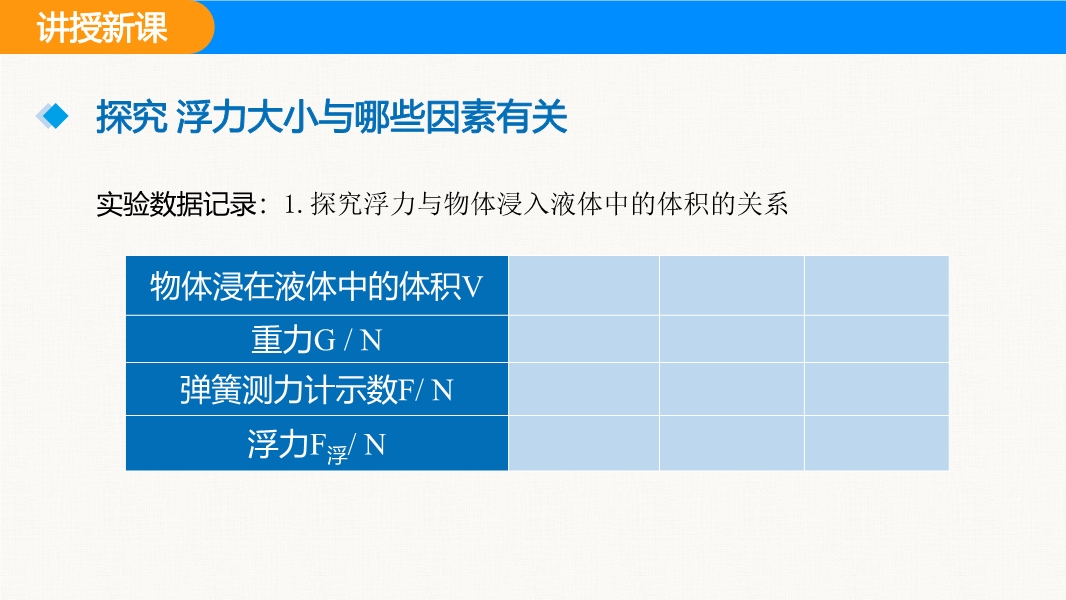 讲授新课

探究 浮力大小与哪些因素有关

实验数据记录：1. 探究浮力与物体浸入液体中的体积的关系

| 物体浸在液体中的体积V | | | |
|---|---|---|---|
| 重力G / N | | | |
| 弹簧测力计示数F/ N | | | |
| 浮力$F_{浮}$/ N | | | |